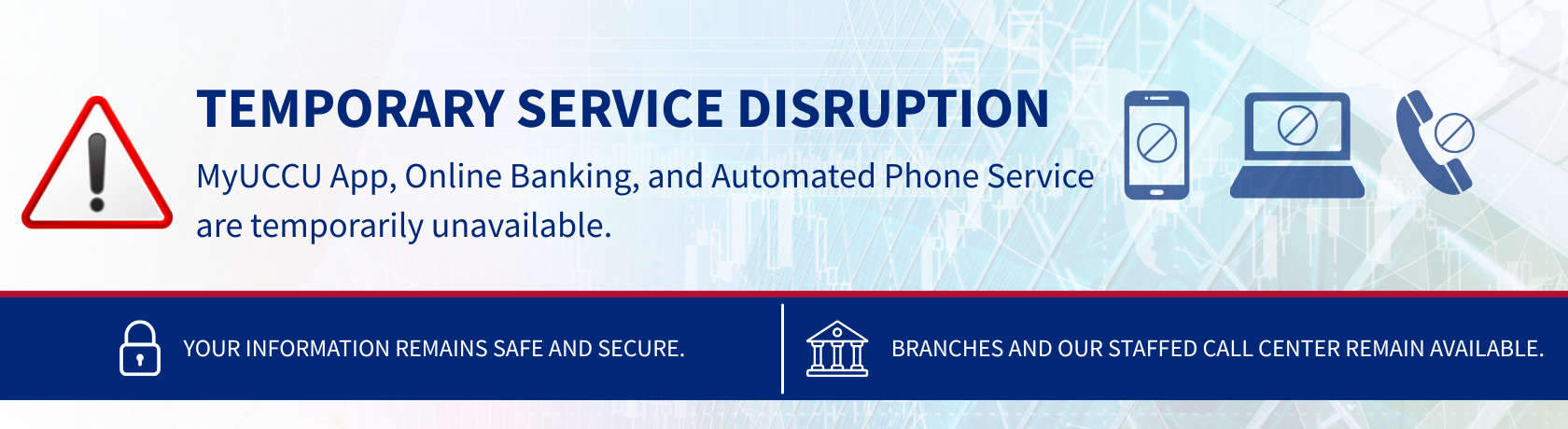 TEMPORARY SERVICE DISRUPTION

MyUCCU App, Online Banking, and Automated Phone Service are temporarily unavailable.

YOUR INFORMATION REMAINS SAFE AND SECURE.

BRANCHES AND OUR STAFFED CALL CENTER REMAIN AVAILABLE.